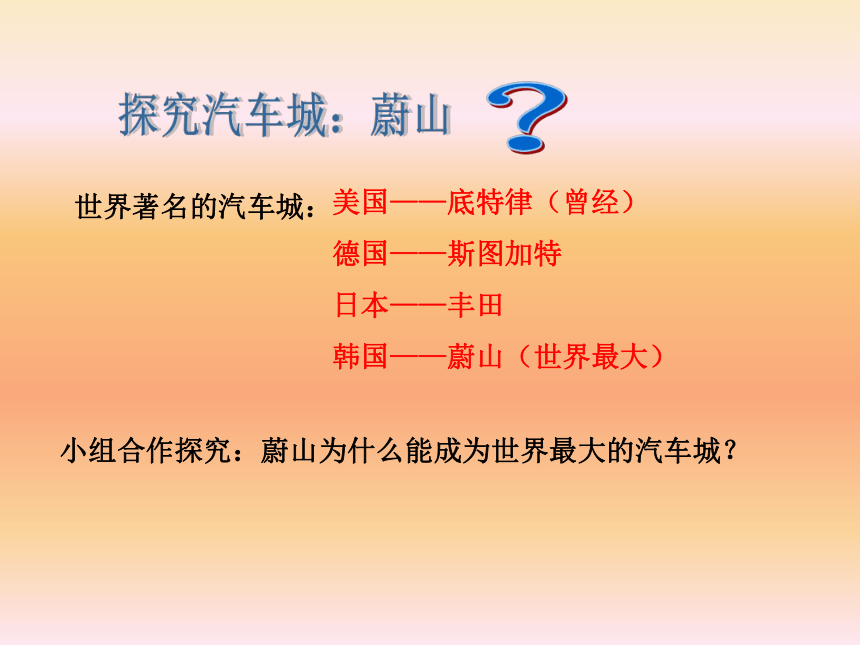 探究汽车城：蔚山 ?

世界著名的汽车城：美国——底特律（曾经）
德国——斯图加特
日本——丰田
韩国——蔚山（世界最大）

小组合作探究：蔚山为什么能成为世界最大的汽车城？